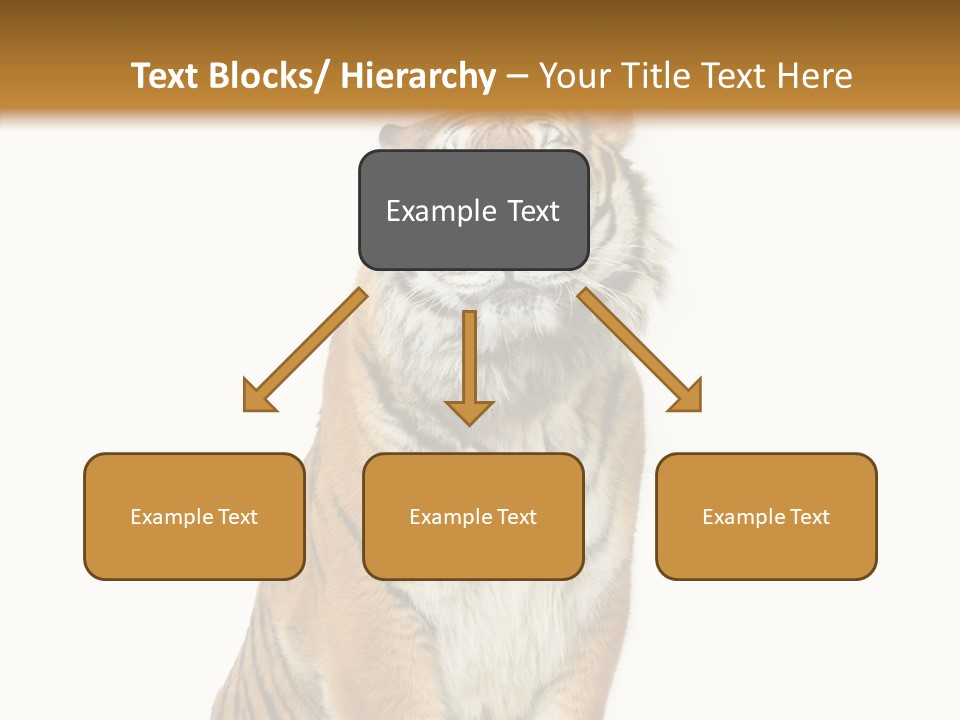 Text Blocks/ Hierarchy – Your Title Text Here

Example Text

Example Text

Example Text

Example Text